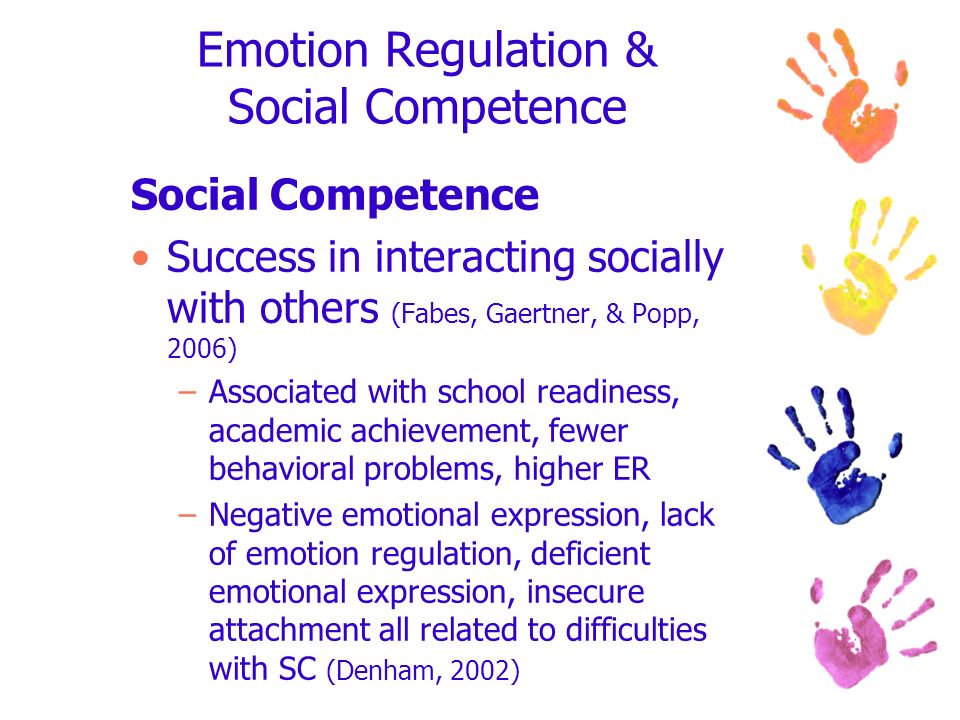 Emotion Regulation & Social Competence

Social Competence

• Success in interacting socially with others (Fabes, Gaertner, & Popp, 2006)

– Associated with school readiness, academic achievement, fewer behavioral problems, higher ER

– Negative emotional expression, lack of emotion regulation, deficient emotional expression, insecure attachment all related to difficulties with SC (Denham, 2002)